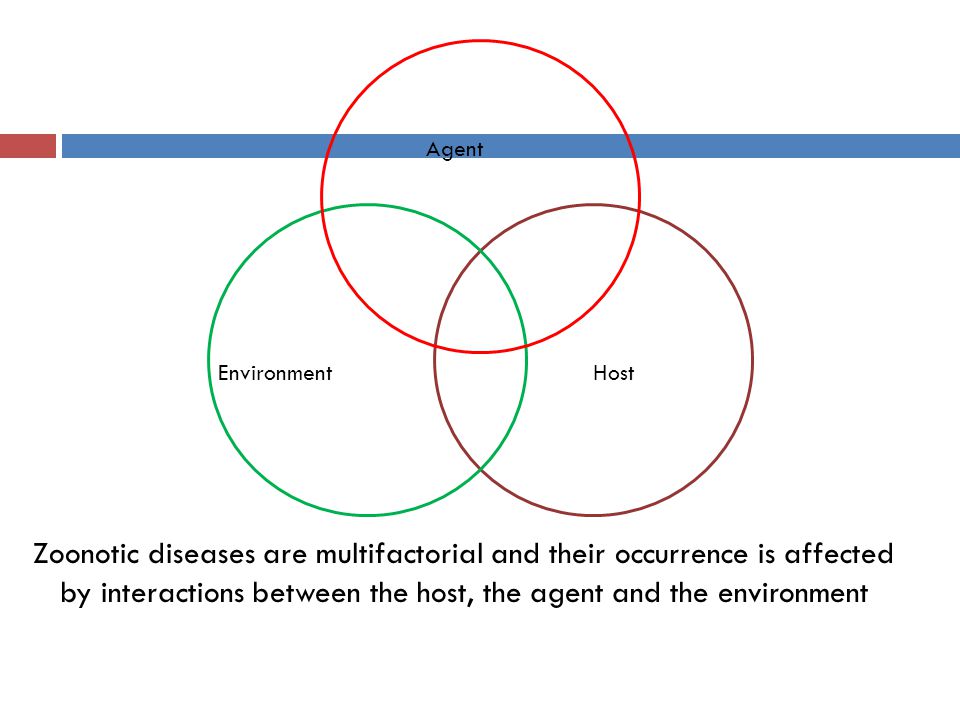 Agent

Environment

Host

Zoonotic diseases are multifactorial and their occurrence is affected by interactions between the host, the agent and the environment